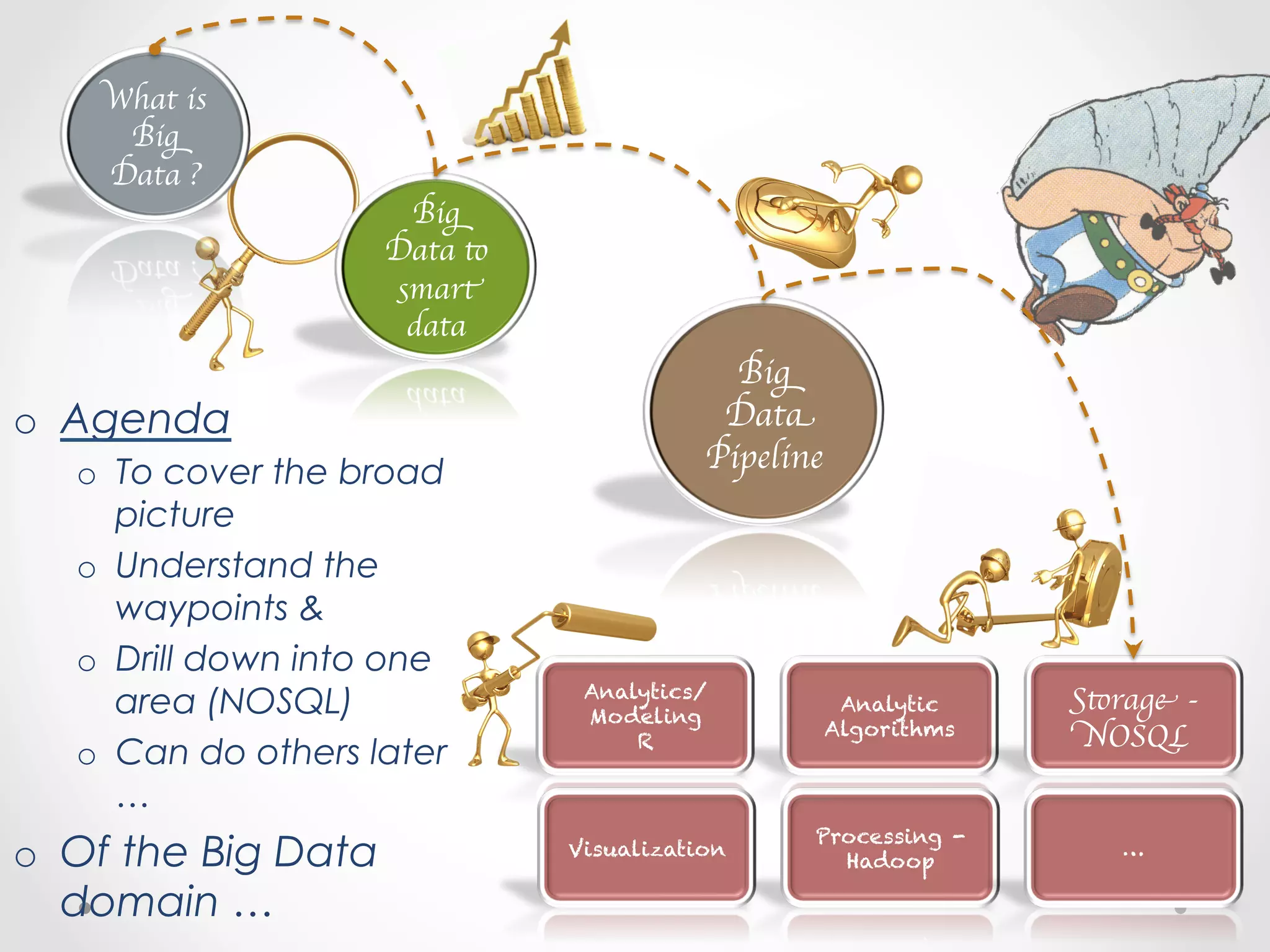 What is Big Data ?

Big Data to smart data

Big Data Pipeline

o Agenda
  o To cover the broad picture
  o Understand the waypoints &
  o Drill down into one area (NOSQL)
  o Can do others later …
o Of the Big Data domain …

Analytics/ Modeling R

Analytic Algorithms

Storage - NOSQL

Visualization

Processing - Hadoop

…